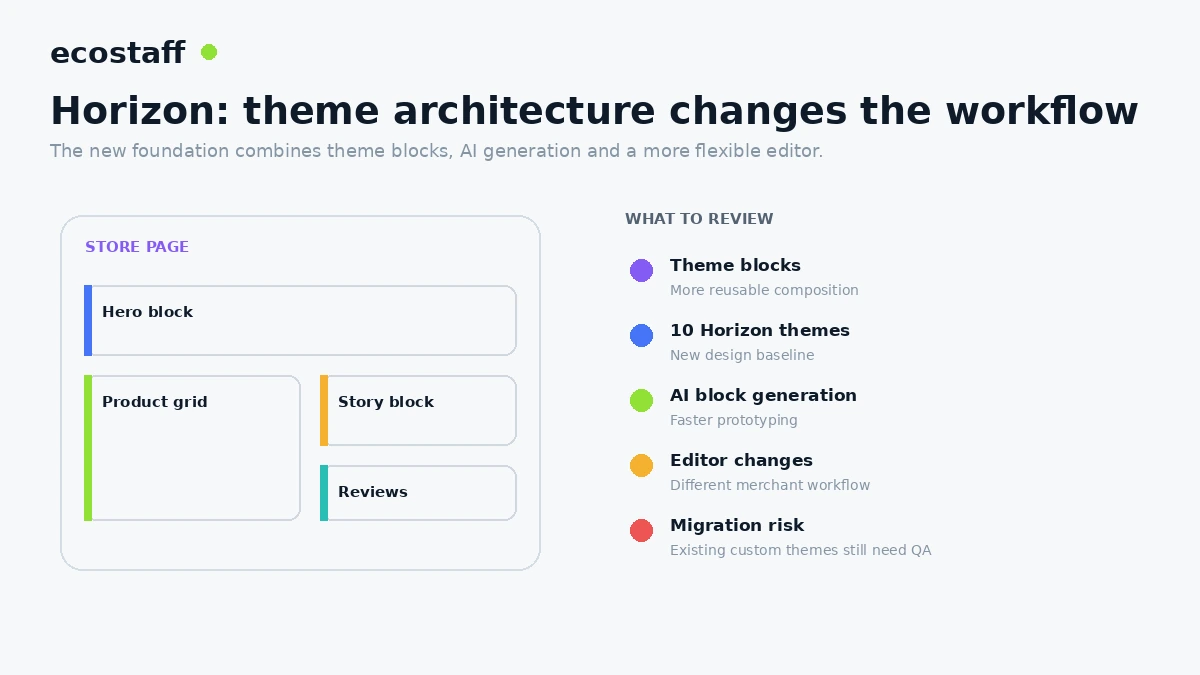 ecostaff

Horizon: theme architecture changes the workflow

The new foundation combines theme blocks, AI generation and a more flexible editor.

STORE PAGE

Hero block

Product grid

Story block

Reviews

WHAT TO REVIEW

Theme blocks
More reusable composition

10 Horizon themes
New design baseline

AI block generation
Faster prototyping

Editor changes
Different merchant workflow

Migration risk
Existing custom themes still need QA